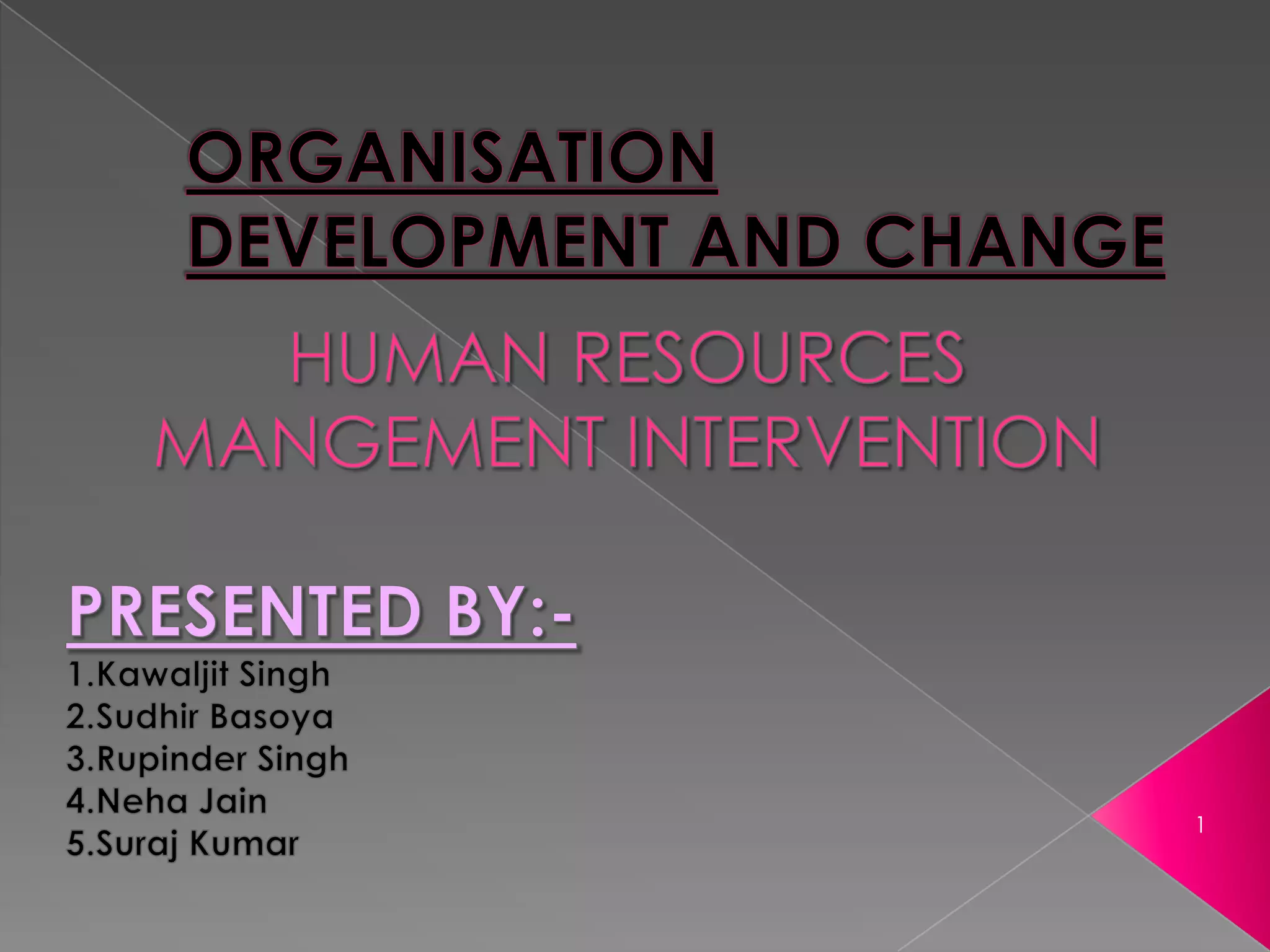 ORGANISATION DEVELOPMENT AND CHANGE

HUMAN RESOURCES MANGEMENT INTERVENTION

PRESENTED BY:-

1.Kawaljit Singh
2.Sudhir Basoya
3.Rupinder Singh
4.Neha Jain
5.Suraj Kumar

1